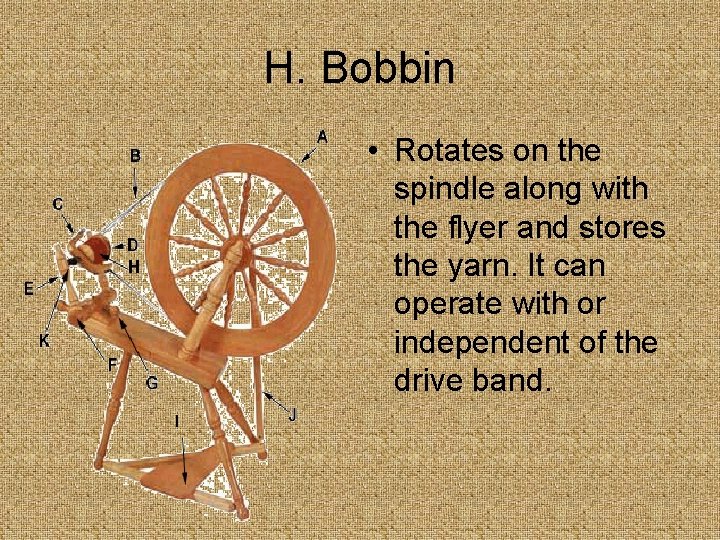 H. Bobbin

A
B
C
D
H
E
K
F
G
I
J

• Rotates on the spindle along with the flyer and stores the yarn. It can operate with or independent of the drive band.